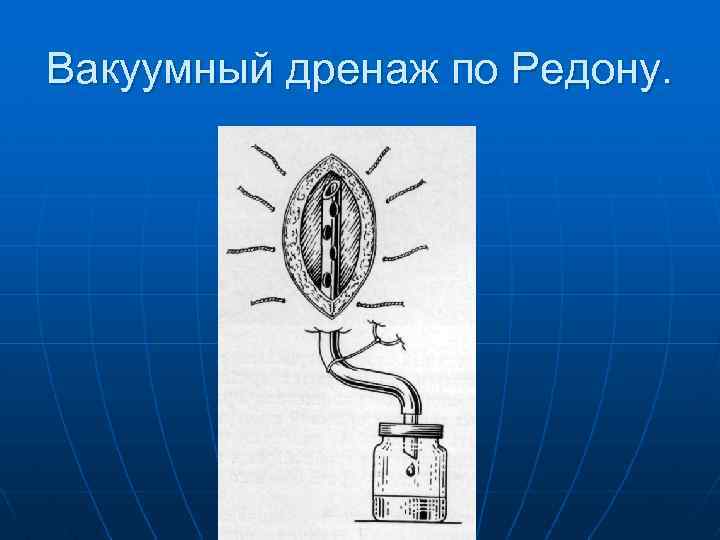 Вакуумный дренаж по Редону.